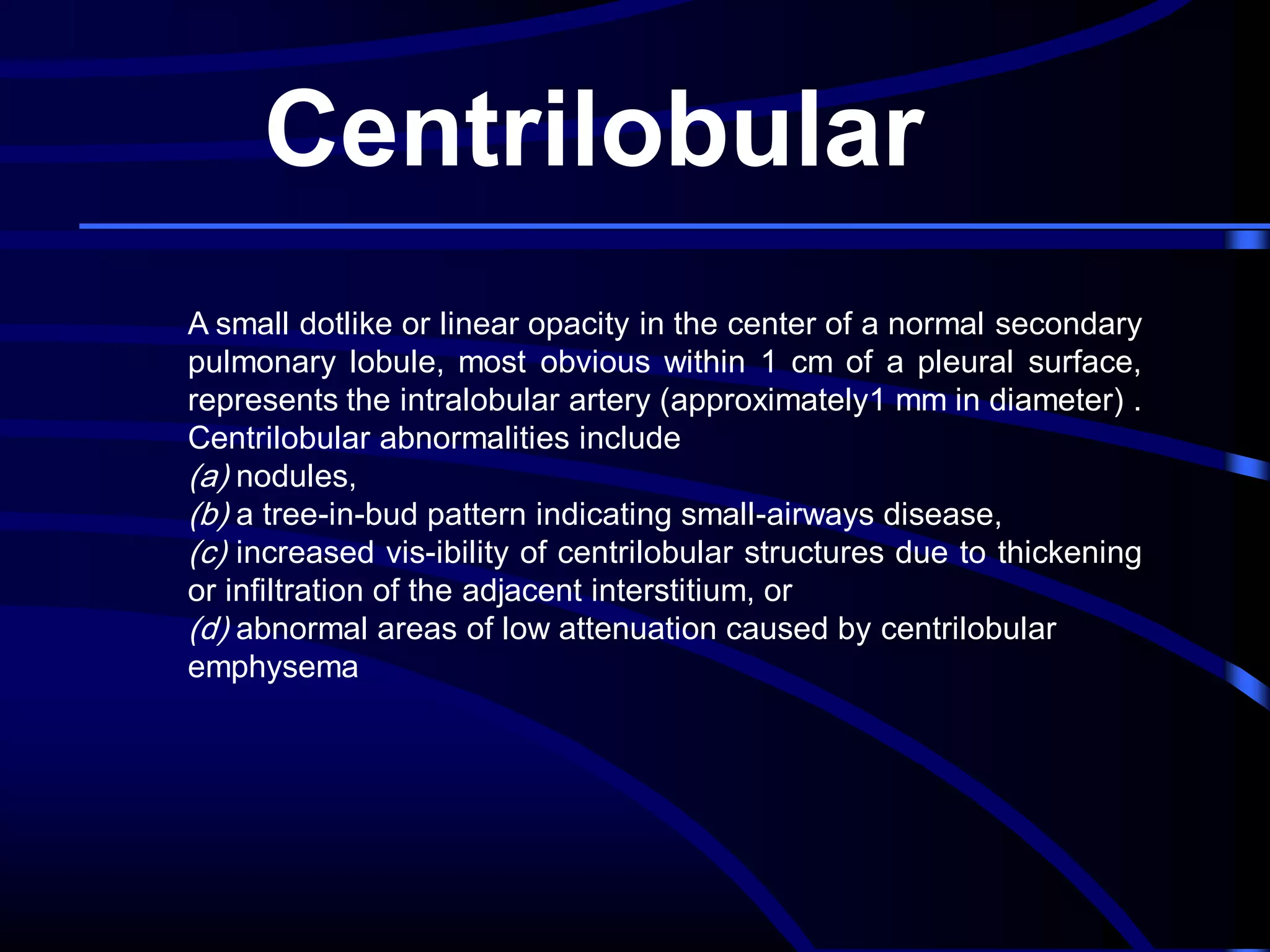 Centrilobular

A small dotlike or linear opacity in the center of a normal secondary pulmonary lobule, most obvious within 1 cm of a pleural surface, represents the intralobular artery (approximately1 mm in diameter) . Centrilobular abnormalities include
(a) nodules,
(b) a tree-in-bud pattern indicating small-airways disease,
(c) increased vis-ibility of centrilobular structures due to thickening or infiltration of the adjacent interstitium, or
(d) abnormal areas of low attenuation caused by centrilobular emphysema